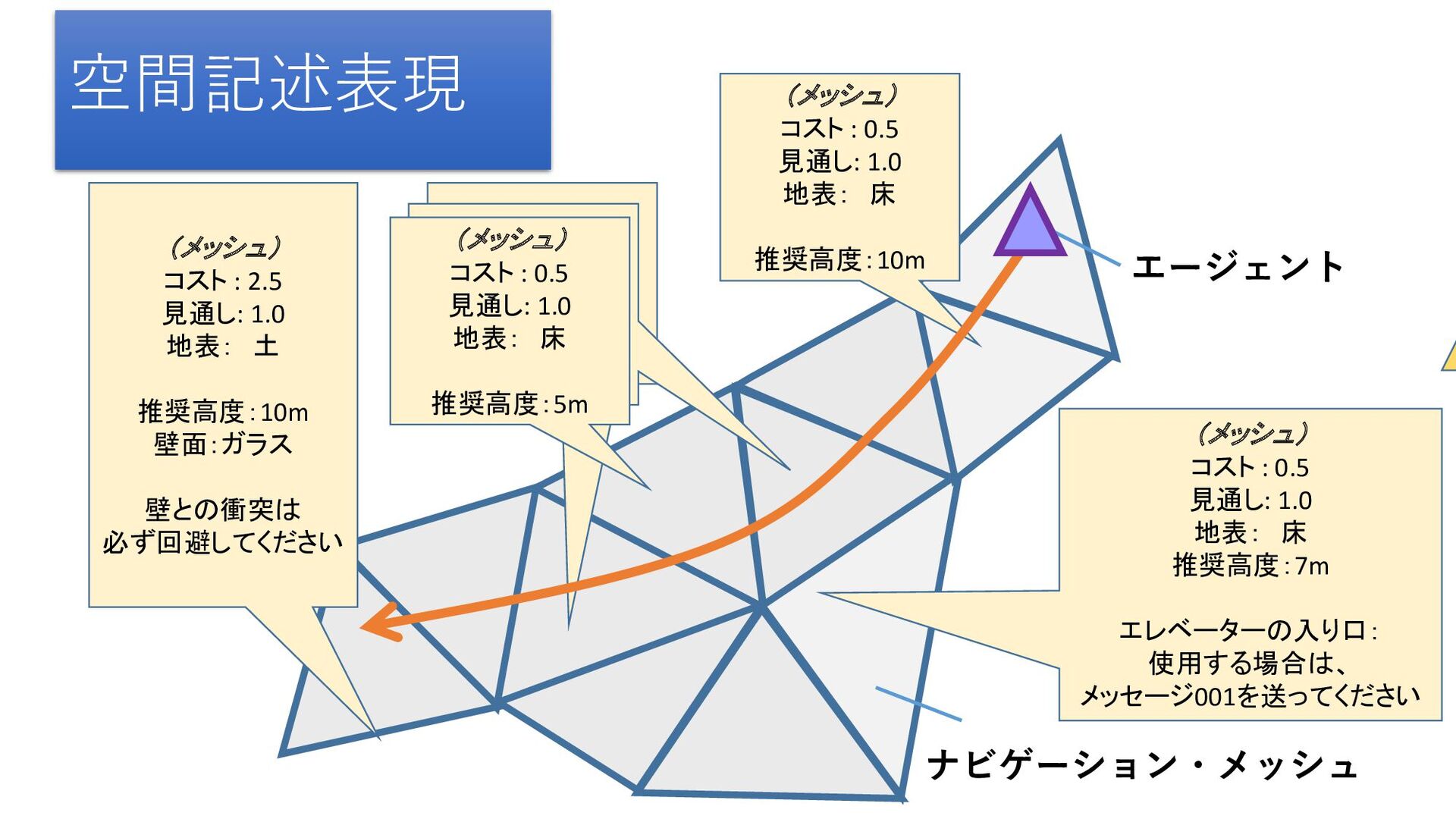 空間記述表現

（メッシュ）
コスト：2.5
見通し：1.0
地表：　土

推奨高度：10m
壁面：ガラス

壁との衝突は
必ず回避してください

（メッシュ）
コスト：0.5
見通し：1.0
地表：　床

推奨高度：5m

（メッシュ）
コスト：0.5
見通し：1.0
地表：　床

推奨高度：10m

エージェント

（メッシュ）
コスト：0.5
見通し：1.0
地表：　床
推奨高度：7m

エレベーターの入り口：
使用する場合は、
メッセージ001を送ってください

ナビゲーション・メッシュ